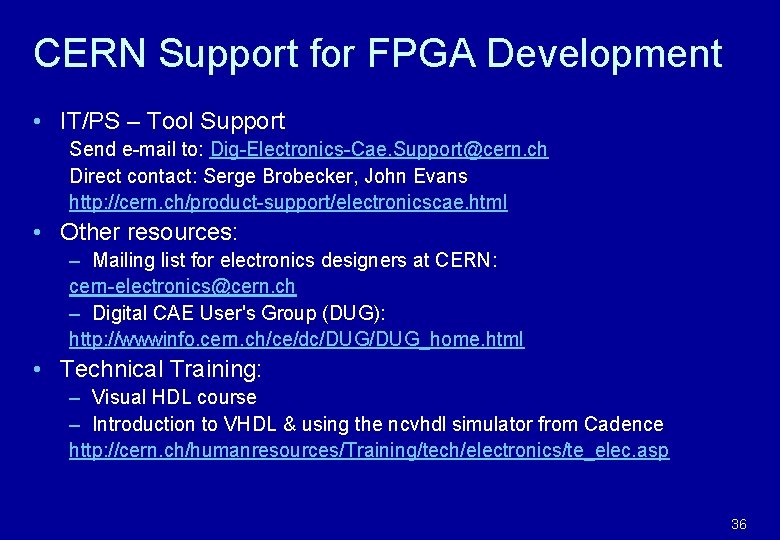 CERN Support for FPGA Development

• IT/PS – Tool Support
Send e-mail to: Dig-Electronics-Cae.Support@cern.ch
Direct contact: Serge Brobecker, John Evans
http://cern.ch/product-support/electronicscae.html

• Other resources:
– Mailing list for electronics designers at CERN:
cern-electronics@cern.ch
– Digital CAE User's Group (DUG):
http://wwwinfo.cern.ch/ce/dc/DUG/DUG_home.html

• Technical Training:
– Visual HDL course
– Introduction to VHDL & using the ncvhdl simulator from Cadence
http://cern.ch/humanresources/Training/tech/electronics/te_elec.asp

36